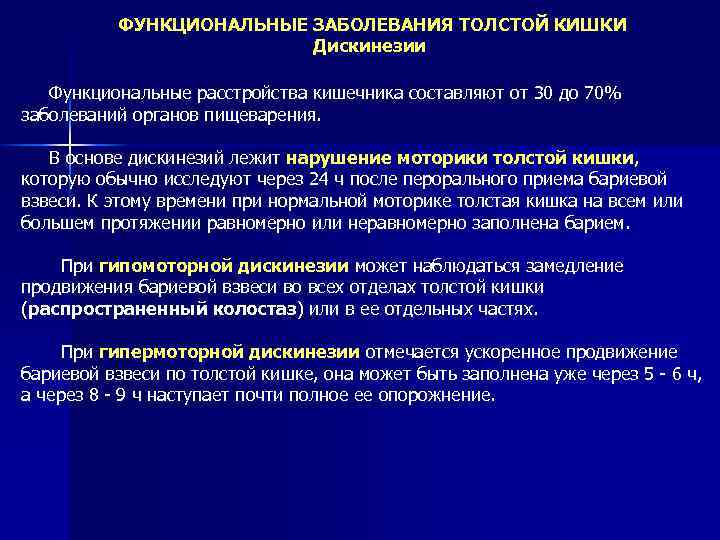 ФУНКЦИОНАЛЬНЫЕ ЗАБОЛЕВАНИЯ ТОЛСТОЙ КИШКИ
Дискинезии

Функциональные расстройства кишечника составляют от 30 до 70% заболеваний органов пищеварения.

В основе дискинезий лежит нарушение моторики толстой кишки, которую обычно исследуют через 24 ч после перорального приема бариевой взвеси. К этому времени при нормальной моторике толстая кишка на всем или большем протяжении равномерно или неравномерно заполнена барием.

При гипомоторной дискинезии может наблюдаться замедление продвижения бариевой взвеси во всех отделах толстой кишки (распространенный колостаз) или в ее отдельных частях.

При гипермоторной дискинезии отмечается ускоренное продвижение бариевой взвеси по толстой кишке, она может быть заполнена уже через 5 - 6 ч, а через 8 - 9 ч наступает почти полное ее опорожнение.